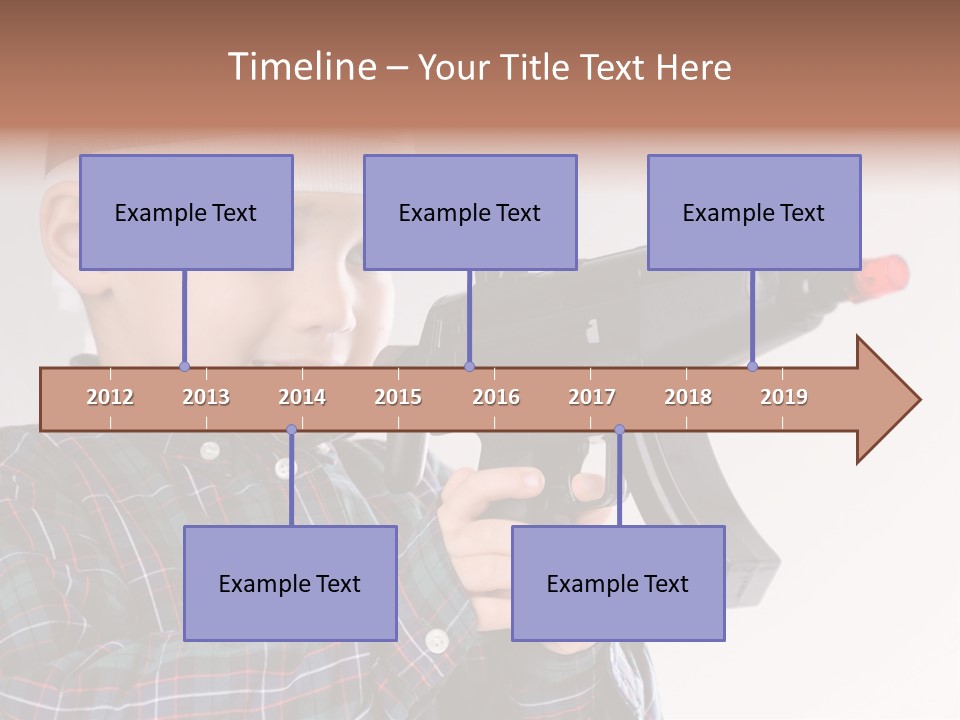 Timeline – Your Title Text Here

Example Text

Example Text

Example Text

2012 2013 2014 2015 2016 2017 2018 2019

Example Text

Example Text